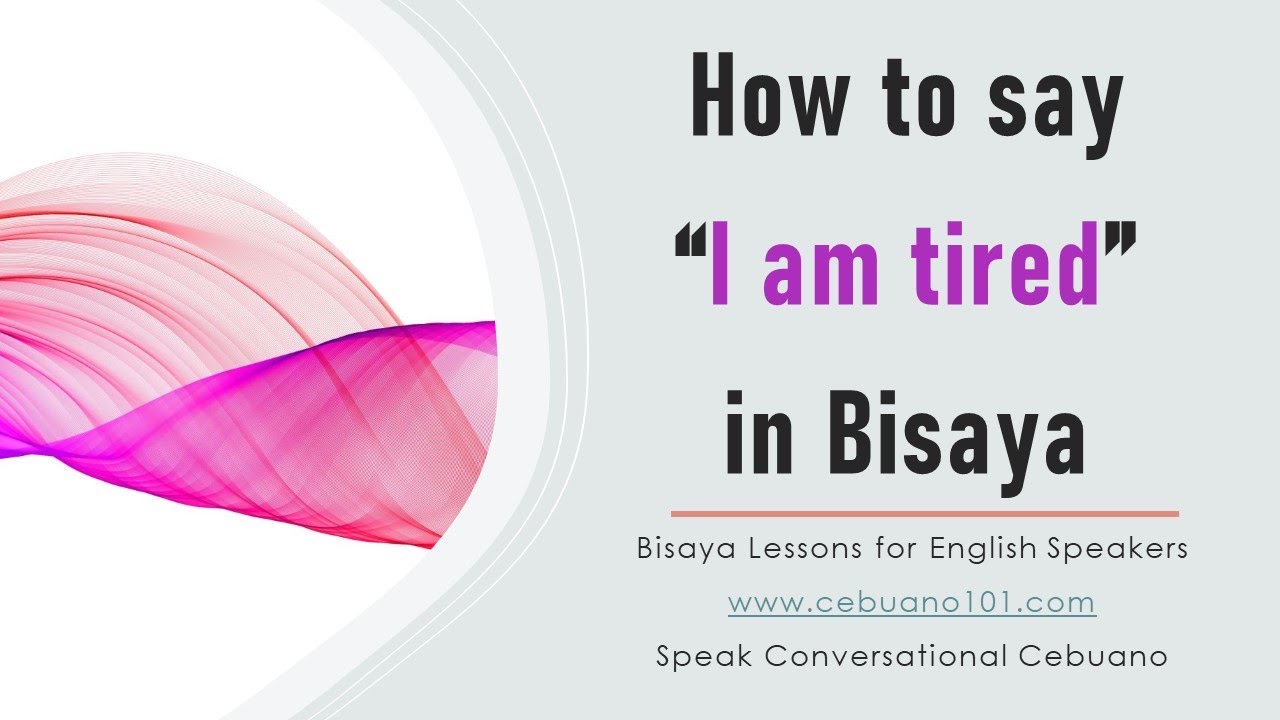 How to say
“I am tired”
in Bisaya

Bisaya Lessons for English Speakers
www.cebuano101.com
Speak Conversational Cebuano